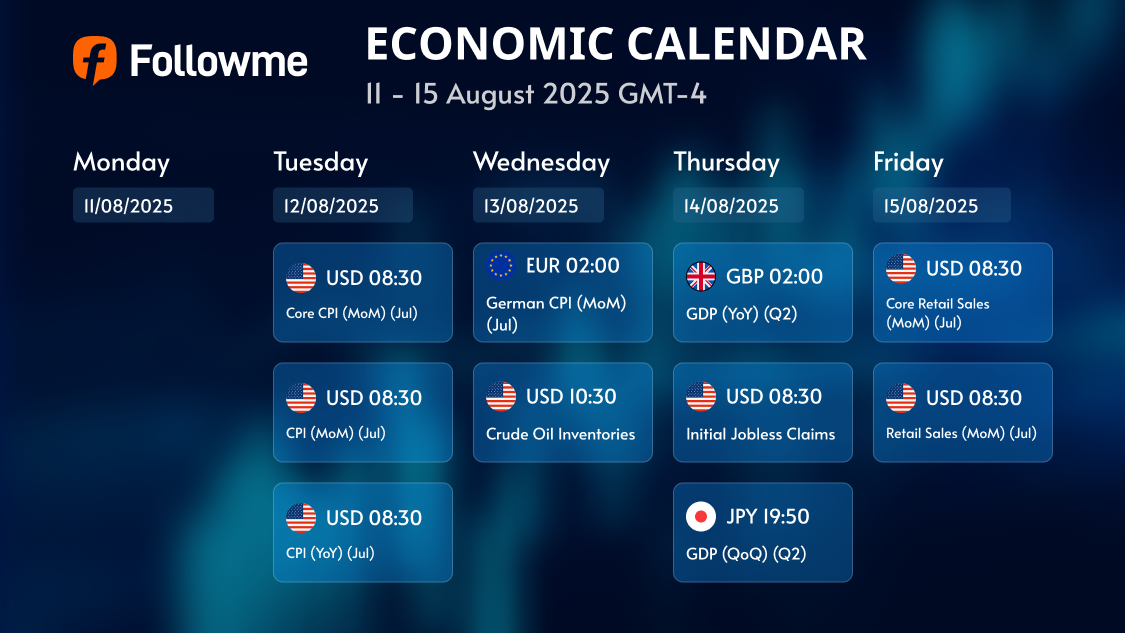 Followme

ECONOMIC CALENDAR

11 - 15 August 2025 GMT-4

Monday
11/08/2025

Tuesday
12/08/2025

USD 08:30
Core CPI (MoM) (Jul)

USD 08:30
CPI (MoM) (Jul)

USD 08:30
CPI (YoY) (Jul)

Wednesday
13/08/2025

EUR 02:00
German CPI (MoM) (Jul)

USD 10:30
Crude Oil Inventories

Thursday
14/08/2025

GBP 02:00
GDP (YoY) (Q2)

USD 08:30
Initial Jobless Claims

JPY 19:50
GDP (QoQ) (Q2)

Friday
15/08/2025

USD 08:30
Core Retail Sales (MoM) (Jul)

USD 08:30
Retail Sales (MoM) (Jul)